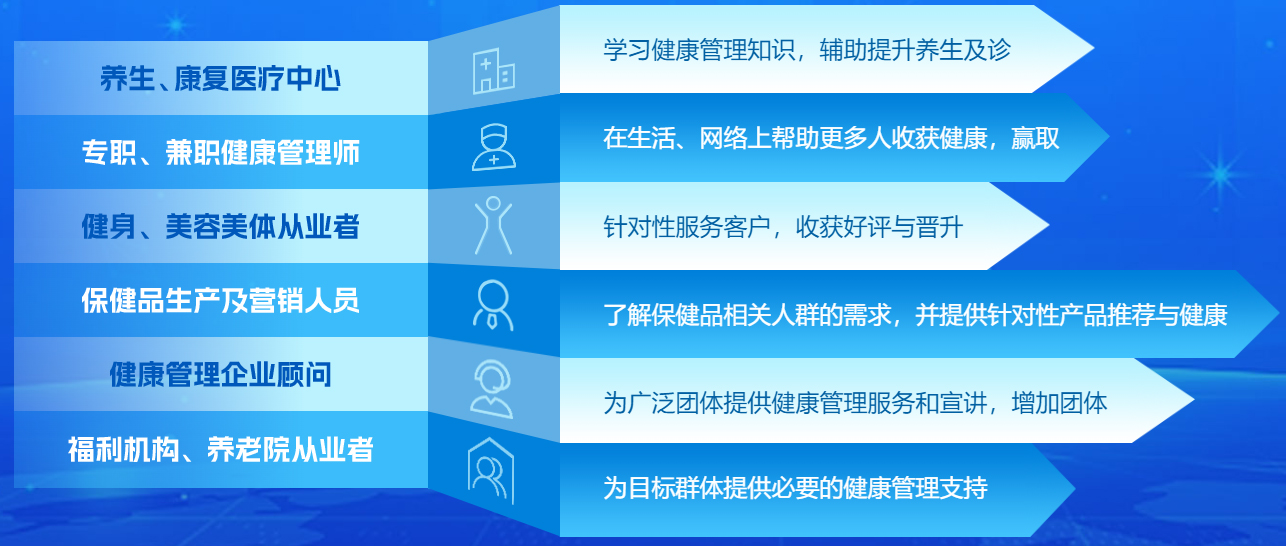 养生、康复医疗中心

专职、兼职健康管理师

健身、美容美体从业者

保健品生产及营销人员

健康管理企业顾问

福利机构、养老院从业者

学习健康管理知识，辅助提升养生及诊

在生活、网络上帮助更多人收获健康，赢取

针对性服务客户，收获好评与晋升

了解保健品相关人群的需求，并提供针对性产品推荐与健康

为广泛团体提供健康管理服务和宣讲，增加团体

为目标群体提供必要的健康管理支持